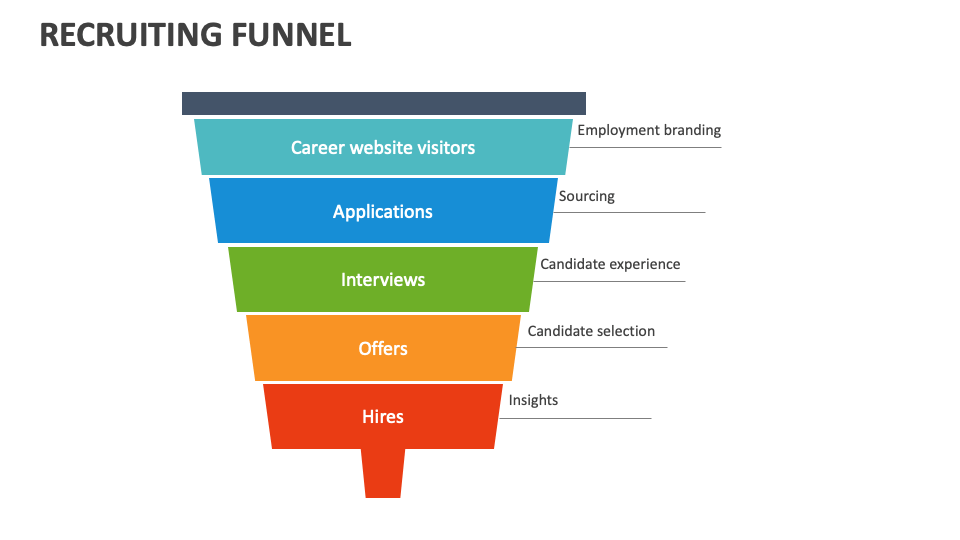 RECRUITING FUNNEL

Career website visitors
Employment branding

Applications
Sourcing

Interviews
Candidate experience

Offers
Candidate selection

Hires
Insights